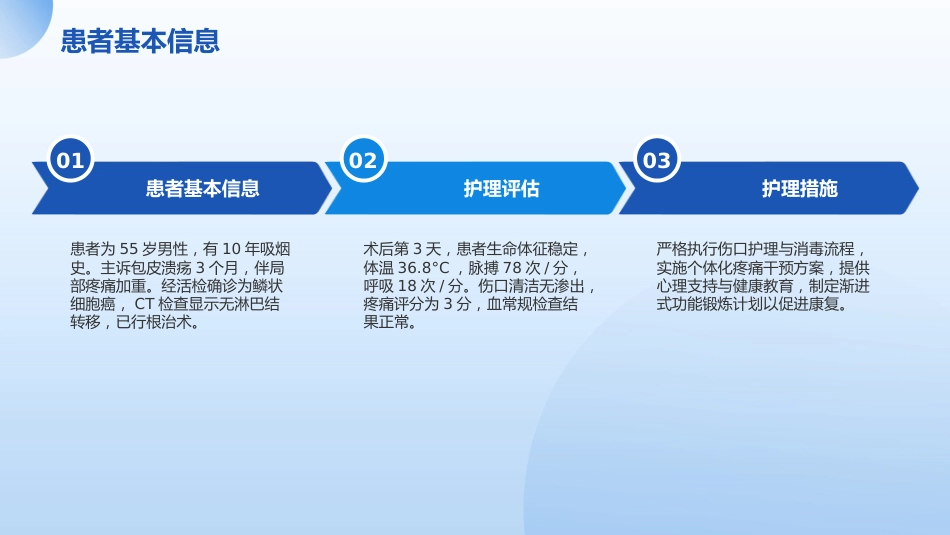 患者基本信息

01
患者基本信息

患者为 55 岁男性，有 10 年吸烟史。主诉包皮溃疡 3 个月，伴局部疼痛加重。经活检确诊为鳞状细胞癌， CT 检查显示无淋巴结转移，已行根治术。

02
护理评估

术后第 3 天，患者生命体征稳定，体温 36.8°C ，脉搏 78 次 / 分，呼吸 18 次 / 分。伤口清洁无渗出，疼痛评分为 3 分，血常规检查结果正常。

03
护理措施

严格执行伤口护理与消毒流程，实施个体化疼痛干预方案，提供心理支持与健康教育，制定渐进式功能锻炼计划以促进康复。